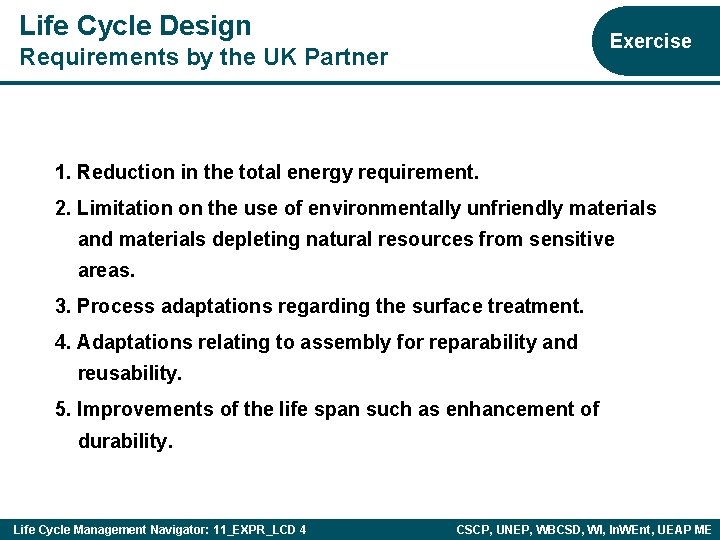 Life Cycle Design
Requirements by the UK Partner

Exercise

1. Reduction in the total energy requirement.

2. Limitation on the use of environmentally unfriendly materials and materials depleting natural resources from sensitive areas.

3. Process adaptations regarding the surface treatment.

4. Adaptations relating to assembly for reparability and reusability.

5. Improvements of the life span such as enhancement of durability.

Life Cycle Management Navigator: 11_EXPR_LCD 4

CSCP, UNEP, WBCSD, WI, InWEnt, UEAP ME